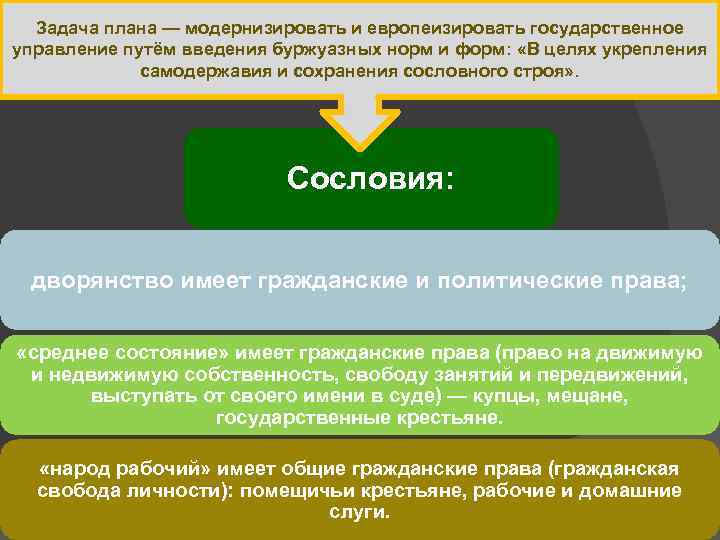 Задача плана — модернизировать и европеизировать государственное управление путём введения буржуазных норм и форм: «В целях укрепления самодержавия и сохранения сословного строя».

Сословия:

дворянство имеет гражданские и политические права;

«среднее состояние» имеет гражданские права (право на движимую и недвижимую собственность, свободу занятий и передвижений, выступать от своего имени в суде) — купцы, мещане, государственные крестьяне.

«народ рабочий» имеет общие гражданские права (гражданская свобода личности): помещичьи крестьяне, рабочие и домашние слуги.